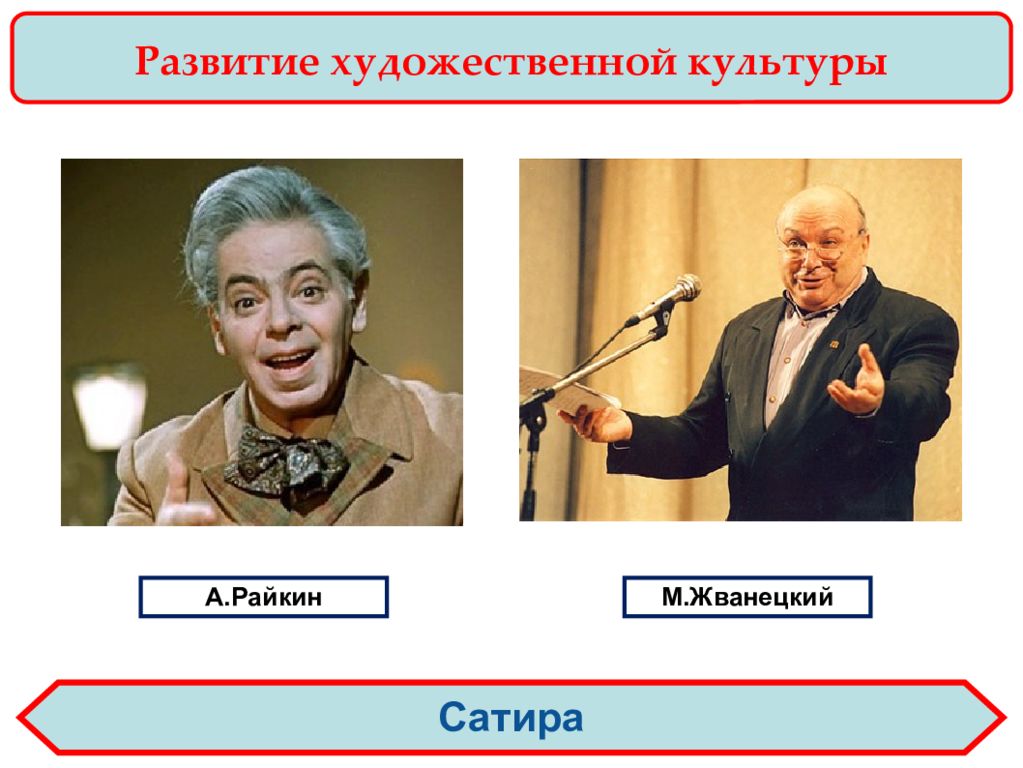 Развитие художественной культуры

А.Райкин

М.Жванецкий

Сатира